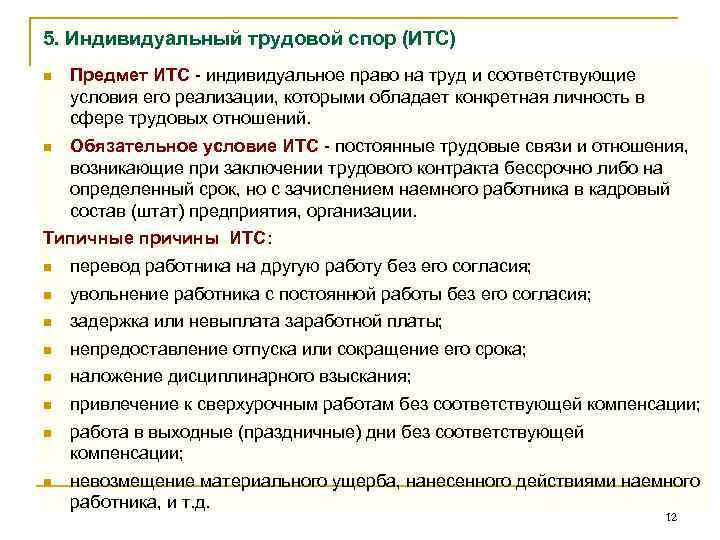 5. Индивидуальный трудовой спор (ИТС)

Предмет ИТС - индивидуальное право на труд и соответствующие условия его реализации, которыми обладает конкретная личность в сфере трудовых отношений.

Обязательное условие ИТС - постоянные трудовые связи и отношения, возникающие при заключении трудового контракта бессрочно либо на определенный срок, но с зачислением наемного работника в кадровый состав (штат) предприятия, организации.

Типичные причины ИТС:

перевод работника на другую работу без его согласия;

увольнение работника с постоянной работы без его согласия;

задержка или невыплата заработной платы;

непредоставление отпуска или сокращение его срока;

наложение дисциплинарного взыскания;

привлечение к сверхурочным работам без соответствующей компенсации;

работа в выходные (праздничные) дни без соответствующей компенсации;

невозмещение материального ущерба, нанесенного действиями наемного работника, и т.д.

12